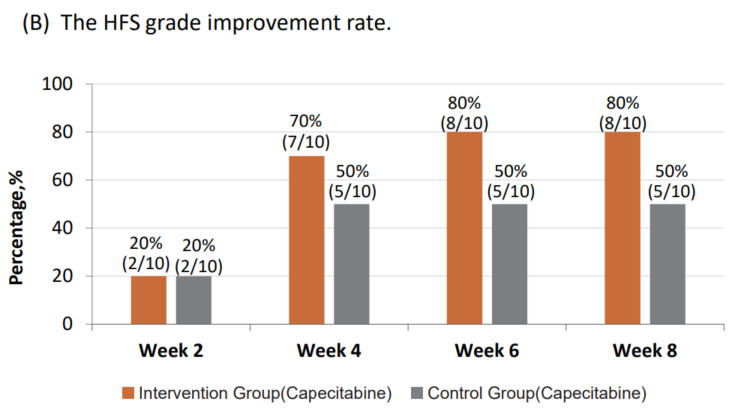 (B) The HFS grade improvement rate.

Percentage,%

100
80
60
40
20
0

20%
(2/10)
20%
(2/10)

70%
(7/10)
50%
(5/10)

80%
(8/10)
50%
(5/10)

80%
(8/10)
50%
(5/10)

Week 2
Week 4
Week 6
Week 8

Intervention Group(Capecitabine) Control Group(Capecitabine)